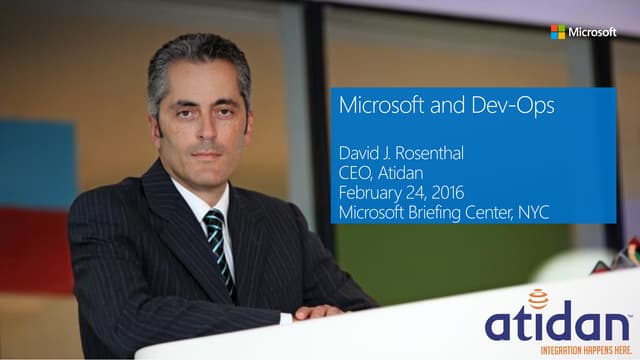 Microsoft

Microsoft and Dev-Ops

David J. Rosenthal
CEO, Atidan
February 24, 2016
Microsoft Briefing Center, NYC

atidan™
INTEGRATION HAPPENS HERE.